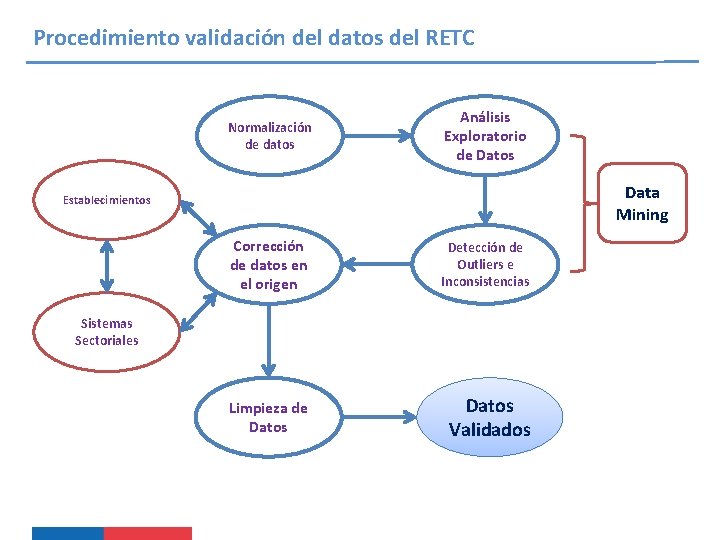 Procedimiento validación del datos del RETC

Normalización de datos

Análisis Exploratorio de Datos

Data Mining

Establecimientos

Corrección de datos en el origen

Detección de Outliers e Inconsistencias

Sistemas Sectoriales

Limpieza de Datos

Datos Validados